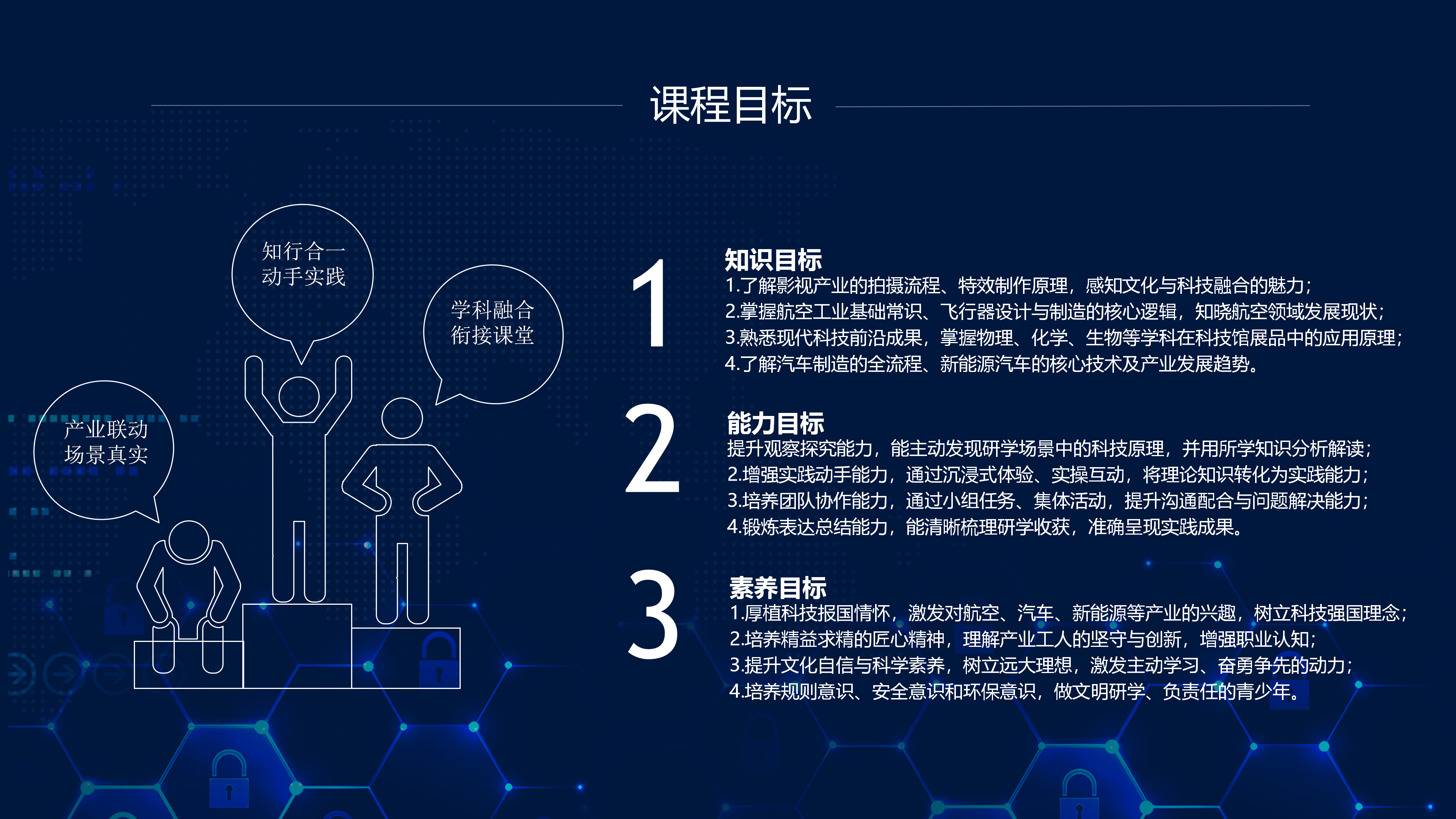 课程目标

知行合一
动手实践

学科融合
衔接课堂

产业联动
场景真实

1

知识目标
1.了解影视产业的拍摄流程、特效制作原理，感知文化与科技融合的魅力；
2.掌握航空工业基础常识、飞行器设计与制造的核心逻辑，知晓航空领域发展现状；
3.熟悉现代科技前沿成果，掌握物理、化学、生物等学科在科技馆展品中的应用原理；
4.了解汽车制造的全流程、新能源汽车的核心技术及产业发展趋势。

2

能力目标
提升观察探究能力，能主动发现研学场景中的科技原理，并用所学知识分析解读；
2.增强实践动手能力，通过沉浸式体验、实操互动，将理论知识转化为实践能力；
3.培养团队协作能力，通过小组任务、集体活动，提升沟通配合与问题解决能力；
4.锻炼表达总结能力，能清晰梳理研学收获，准确呈现实践成果。

3

素养目标
1.厚植科技报国情怀，激发对航空、汽车、新能源等产业的兴趣，树立科技强国理念；
2.培养精益求精的匠心精神，理解产业工人的坚守与创新，增强职业认知；
3.提升文化自信与科学素养，树立远大理想，激发主动学习、奋勇争先的动力；
4.培养规则意识、安全意识和环保意识，做文明研学、负责任的青少年。